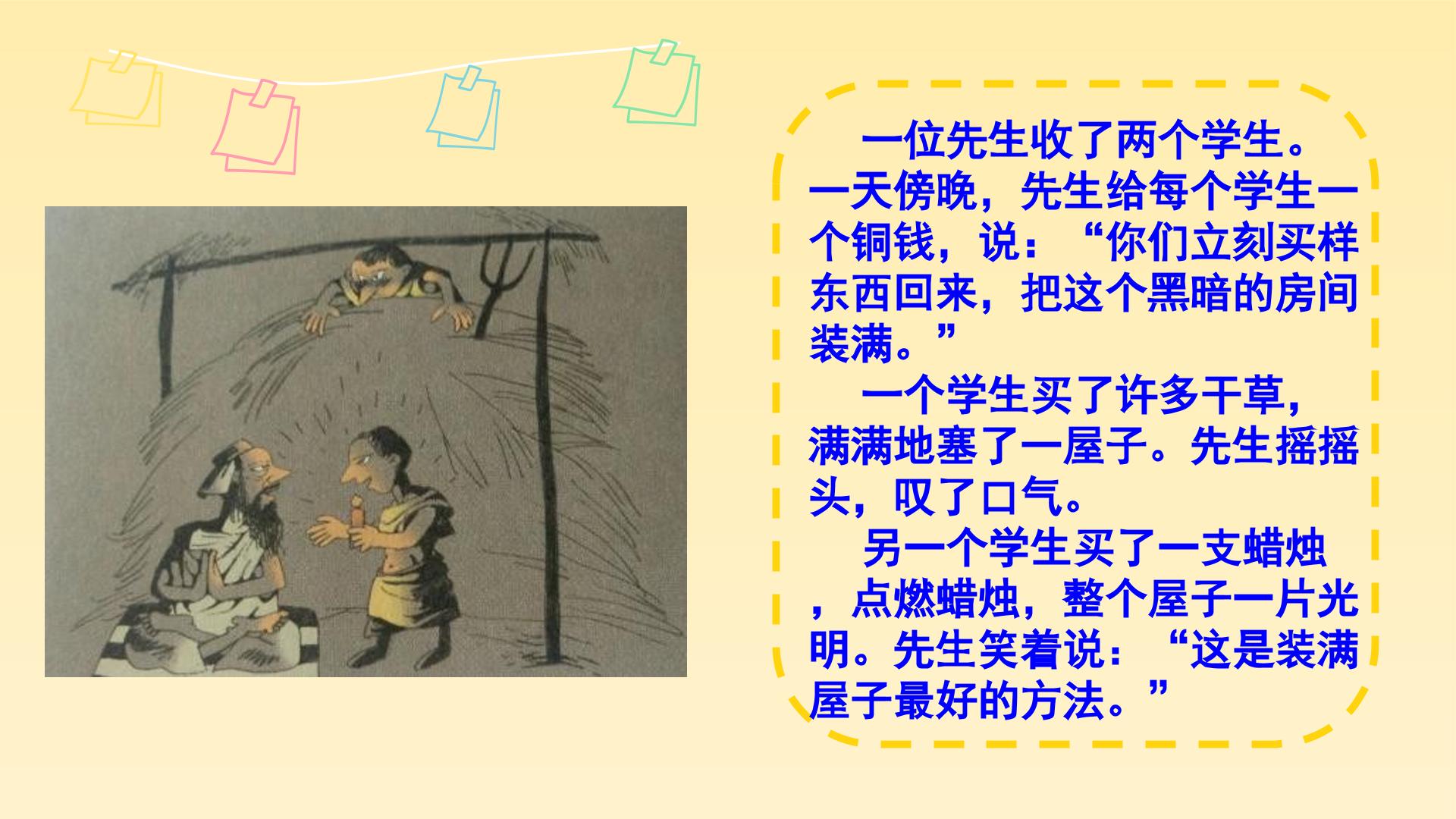 一位先生收了两个学生。一天傍晚，先生给每个学生一个铜钱，说：“你们立刻买样东西回来，把这个黑暗的房间装满。”

一个学生买了许多干草，满满地塞了一屋子。先生摇摇头，叹了口气。

另一个学生买了一支蜡烛，点燃蜡烛，整个屋子一片光明。先生笑着说：“这是装满屋子最好的方法。”